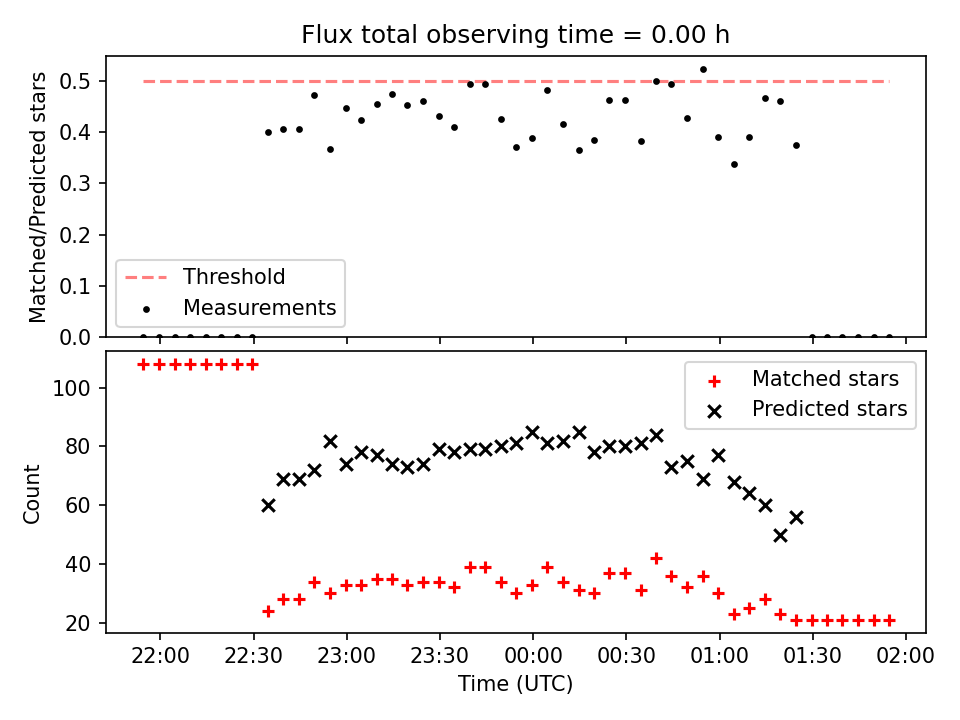 Flux total observing time = 0.00 h

Matched/Predicted stars

0.5
0.4
0.3
0.2
0.1
0.0

Threshold
Measurements

Count

100
80
60
40
20

Matched stars
Predicted stars

22:00
22:30
23:00
23:30
00:00
00:30
01:00
01:30
02:00

Time (UTC)